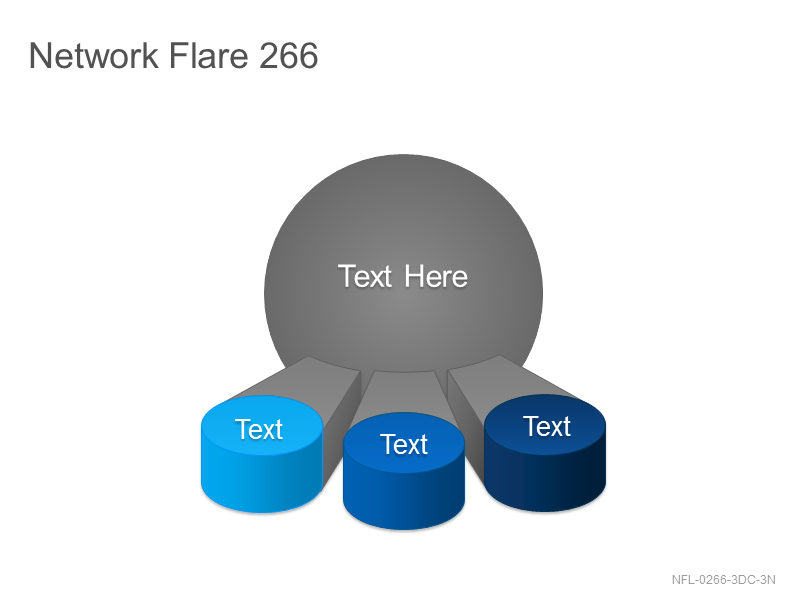 Network Flare 266

Text Here

Text

Text

Text

NFL-0266-3DC-3N